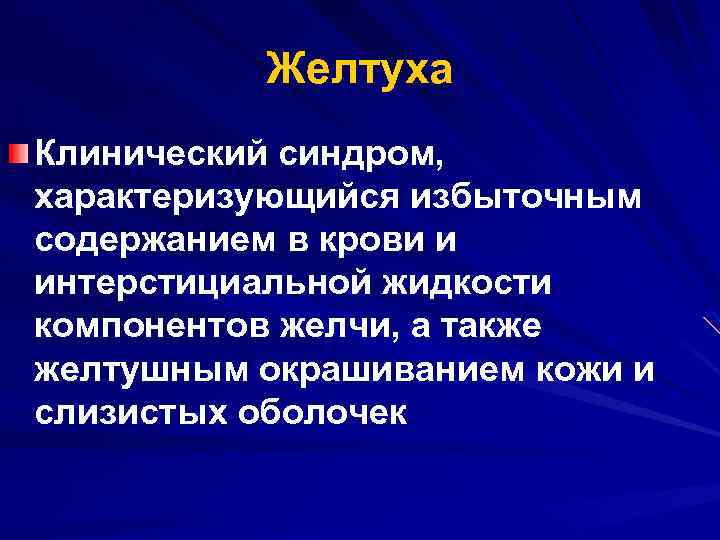 Желтуха

Клинический синдром, характеризующийся избыточным содержанием в крови и интерстициальной жидкости компонентов желчи, а также желтушным окрашиванием кожи и слизистых оболочек